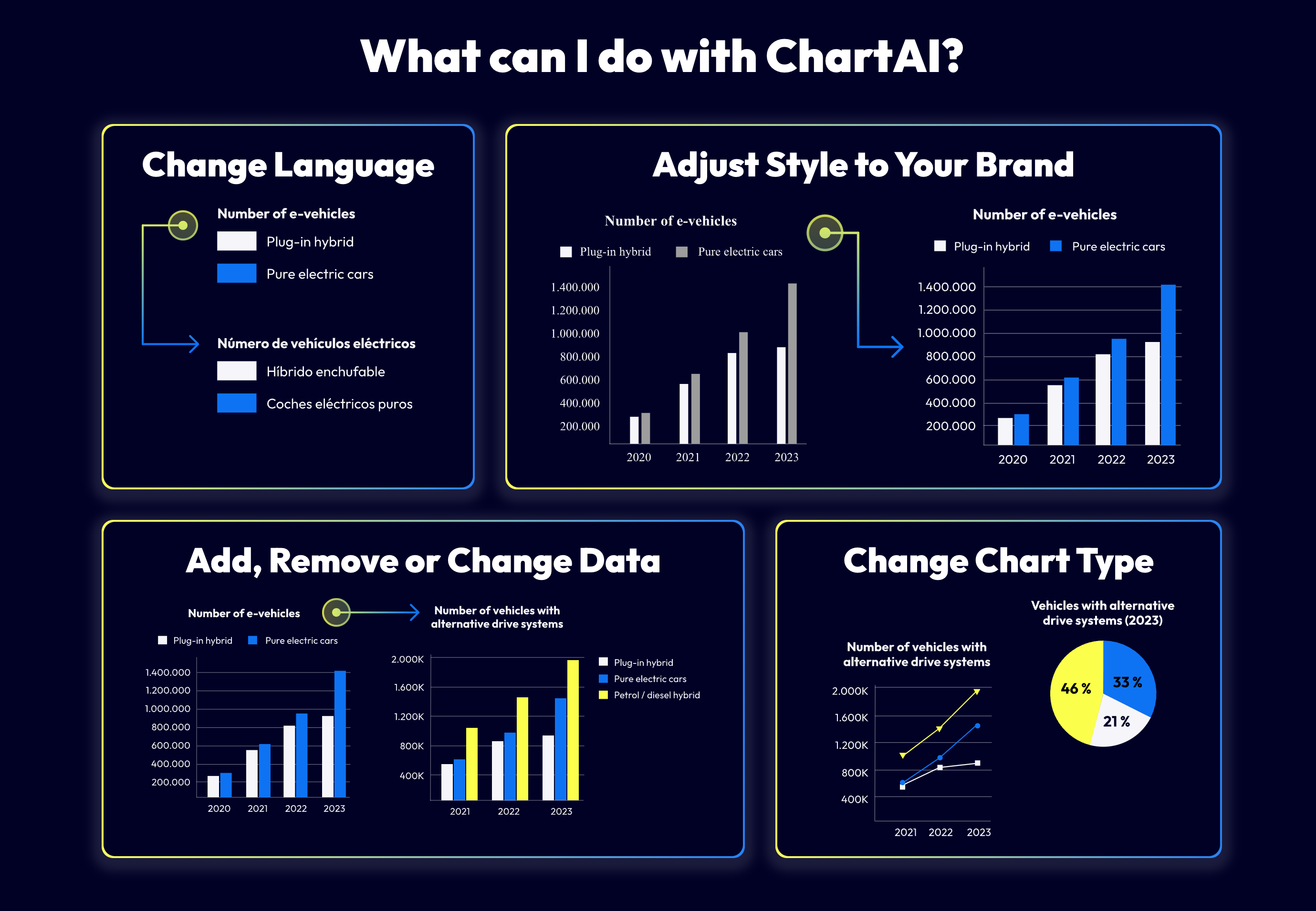 What can I do with ChartAI?

Change Language

Number of e-vehicles
Plug-in hybrid
Pure electric cars

Número de vehículos eléctricos
Híbrido enchufable
Coches eléctricos puros

Adjust Style to Your Brand

Number of e-vehicles
Plug-in hybrid
Pure electric cars
1.400.000
1.200.000
1.000.000
800.000
600.000
400.000
200.000
2020
2021
2022
2023

Number of e-vehicles
Plug-in hybrid
Pure electric cars
1.400.000
1.200.000
1.000.000
800.000
600.000
400.000
200.000
2020
2021
2022
2023

Add, Remove or Change Data

Number of e-vehicles
Plug-in hybrid
Pure electric cars
1.400.000
1.200.000
1.000.000
800.000
600.000
400.000
200.000
2020
2021
2022
2023

Number of vehicles with alternative drive systems
2.000K
1.600K
1.200K
800K
400K
2021
2022
2023
Plug-in hybrid
Pure electric cars
Petrol / diesel hybrid

Change Chart Type

Number of vehicles with alternative drive systems
2.000K
1.600K
1.200K
800K
400K
2021
2022
2023

Vehicles with alternative drive systems (2023)
46 %
33 %
21 %